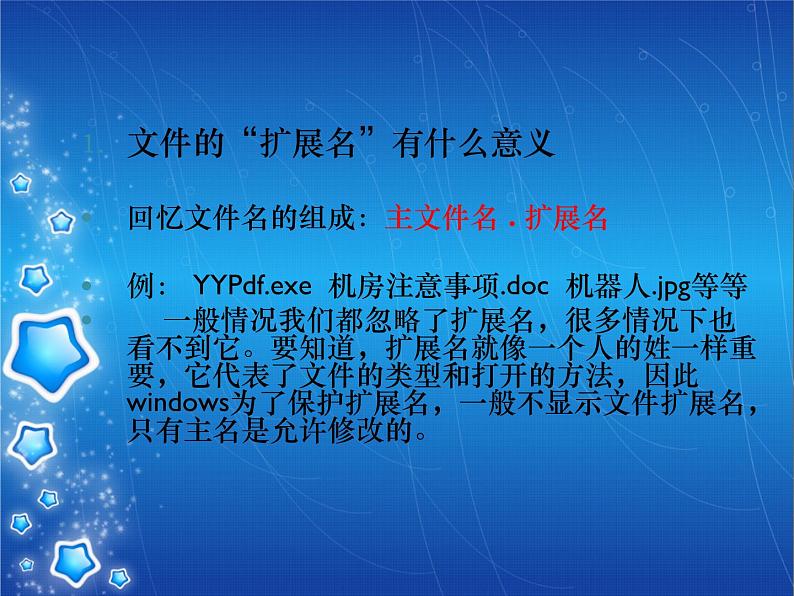 1. 文件的“扩展名”有什么意义

回忆文件名的组成：主文件名 . 扩展名

例： YYPdf.exe 机房注意事项.doc 机器人.jpg等等

一般情况我们都忽略了扩展名，很多情况下也看不到它。要知道，扩展名就像一个人的姓一样重要，它代表了文件的类型和打开的方法，因此windows为了保护扩展名，一般不显示文件扩展名，只有主名是允许修改的。